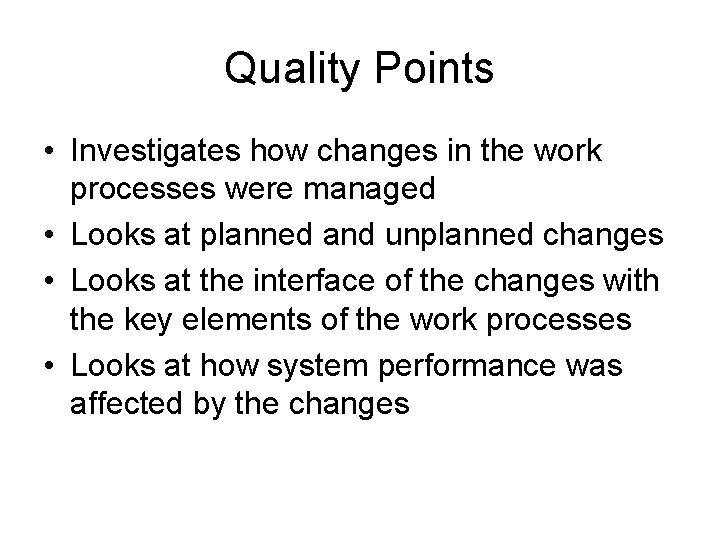 Quality Points

• Investigates how changes in the work processes were managed
• Looks at planned and unplanned changes
• Looks at the interface of the changes with the key elements of the work processes
• Looks at how system performance was affected by the changes